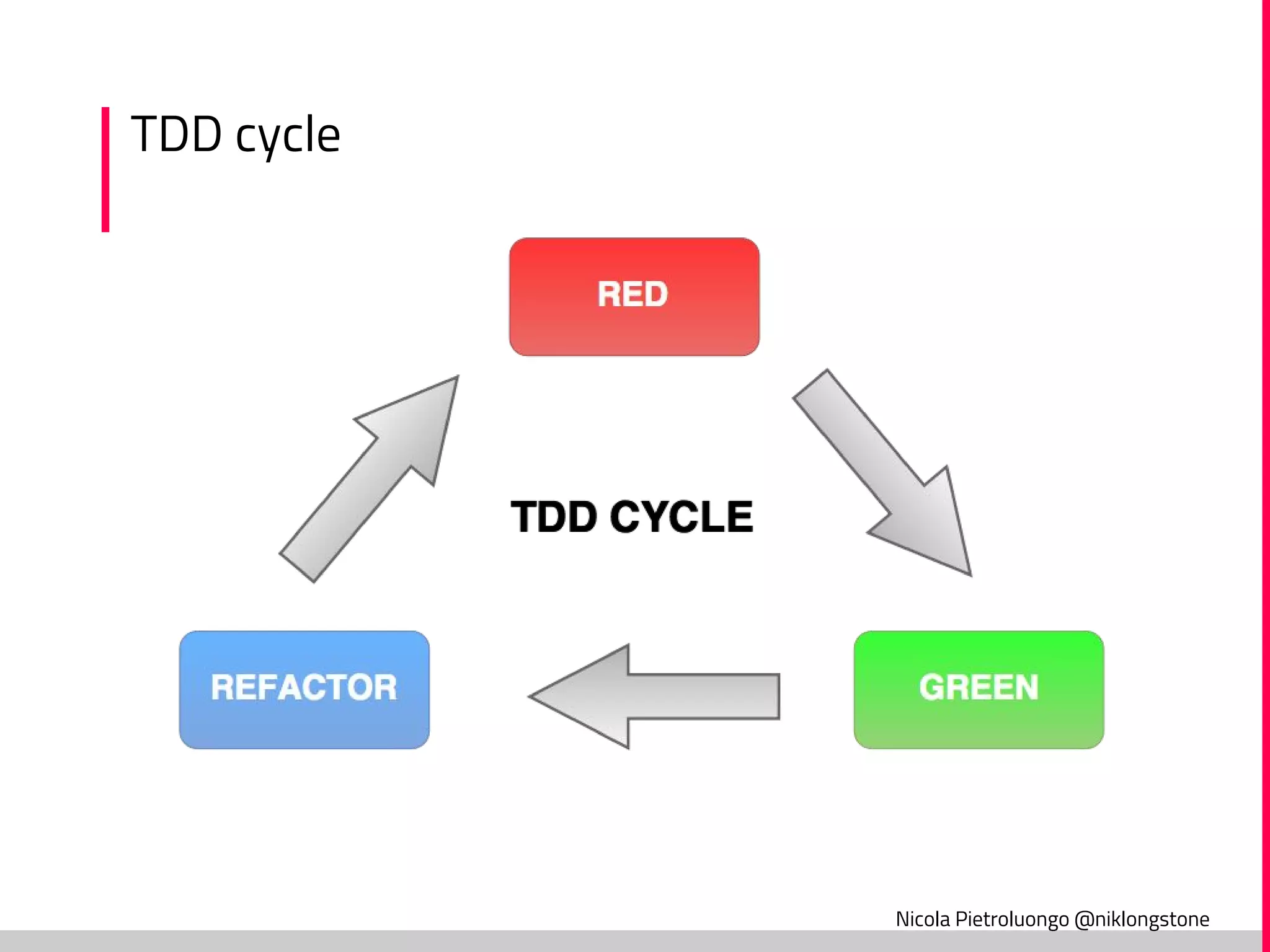 TDD cycle

RED

TDD CYCLE

REFACTOR

GREEN

Nicola Pietroluongo @niklongstone